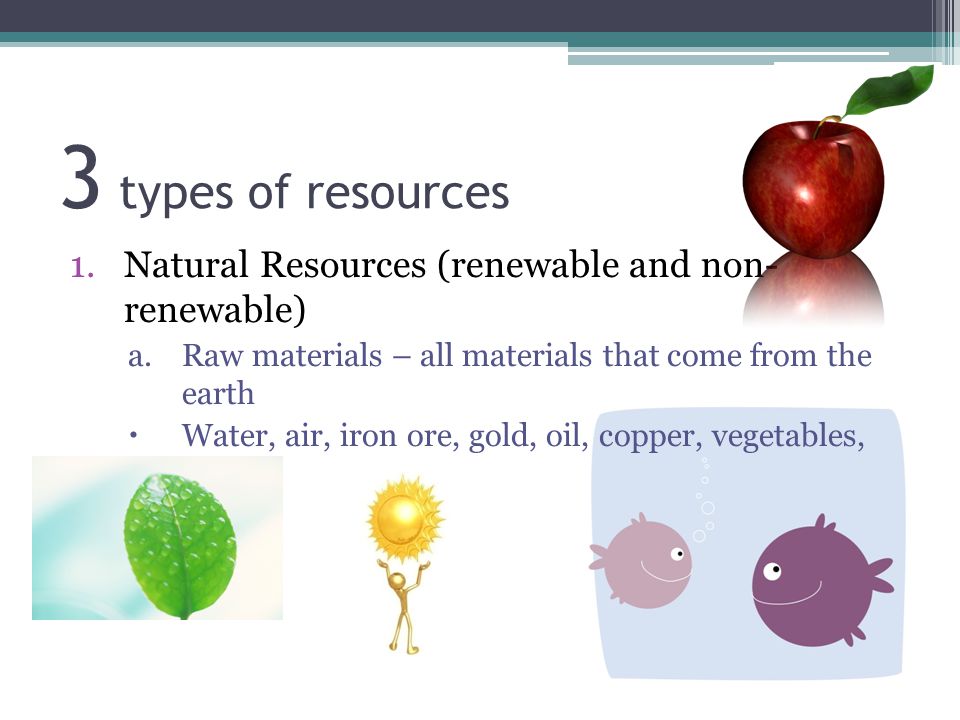 3 types of resources

1. Natural Resources (renewable and non-renewable)

a. Raw materials – all materials that come from the earth

• Water, air, iron ore, gold, oil, copper, vegetables,